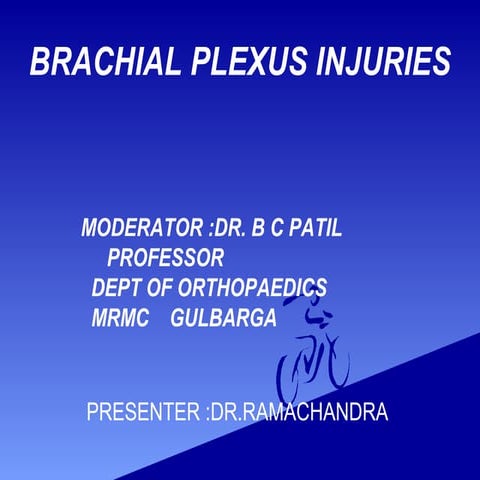 BRACHIAL PLEXUS INJURIES

MODERATOR :DR. B C PATIL
PROFESSOR
DEPT OF ORTHOPAEDICS
MRMC GULBARGA

PRESENTER :DR.RAMACHANDRA